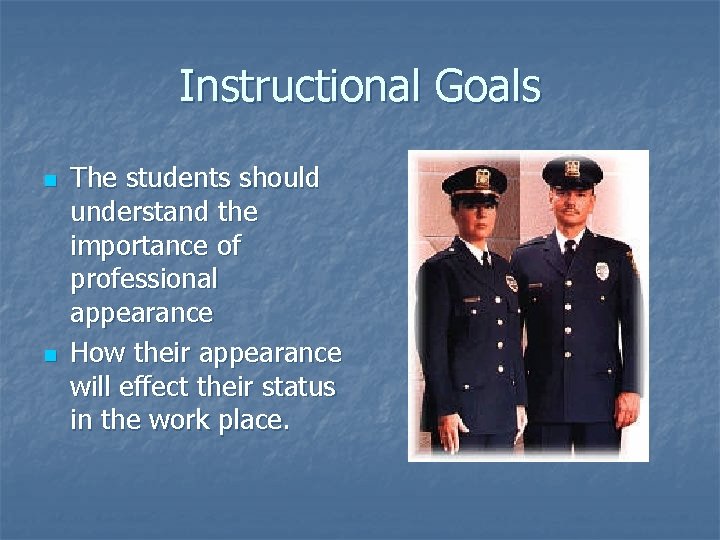 Instructional Goals

- The students should understand the importance of professional appearance
- How their appearance will effect their status in the work place.